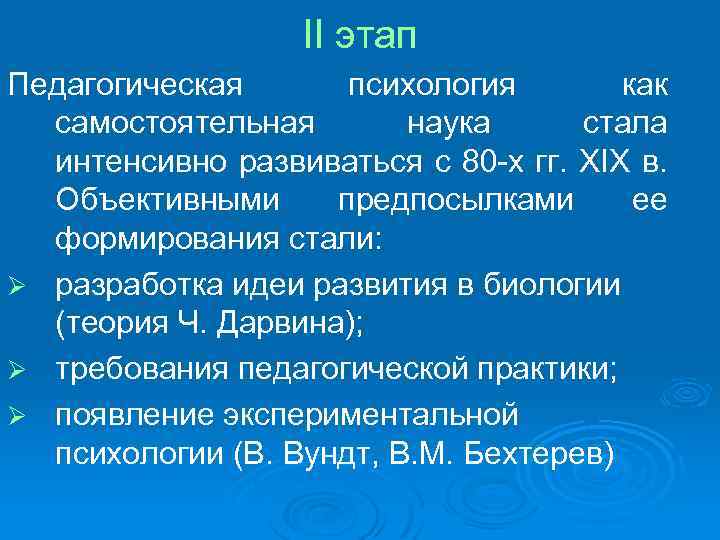 II этап

Педагогическая психология как самостоятельная наука стала интенсивно развиваться с 80-х гг. XIX в. Объективными предпосылками ее формирования стали:

➢ разработка идеи развития в биологии (теория Ч. Дарвина);

➢ требования педагогической практики;

➢ появление экспериментальной психологии (В. Вундт, В.М. Бехтерев)